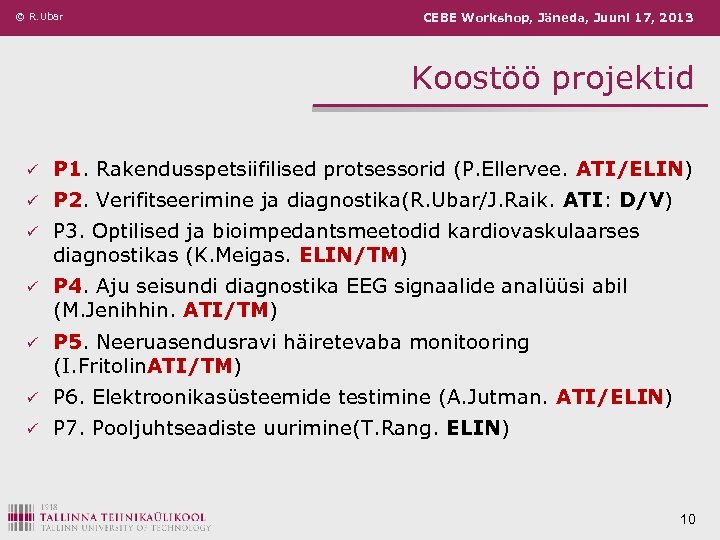 © R. Ubar

CEBE Workshop, Jäneda, Juuni 17, 2013

Koostöö projektid

✓ P1. Rakendusspetsiifilised protsessorid (P.Ellervee. ATI/ELIN)
✓ P2. Verifitseerimine ja diagnostika(R.Ubar/J.Raik. ATI: D/V)
✓ P3. Optilised ja bioimpedantsmeetodid kardiovaskulaarses diagnostikas (K.Meigas. ELIN/TM)
✓ P4. Aju seisundi diagnostika EEG signaalide analüüsi abil (M.Jenihhin. ATI/TM)
✓ P5. Neeruasendusravi häiretevaba monitooring (I.FritolinATI/TM)
✓ P6. Elektroonikasüsteemide testimine (A.Jutman. ATI/ELIN)
✓ P7. Pooljuhtseadiste uurimine(T.Rang. ELIN)

1918
TALLINNA TEHNIKAÜLIKOOL
TALLINN UNIVERSITY OF TECHNOLOGY

10